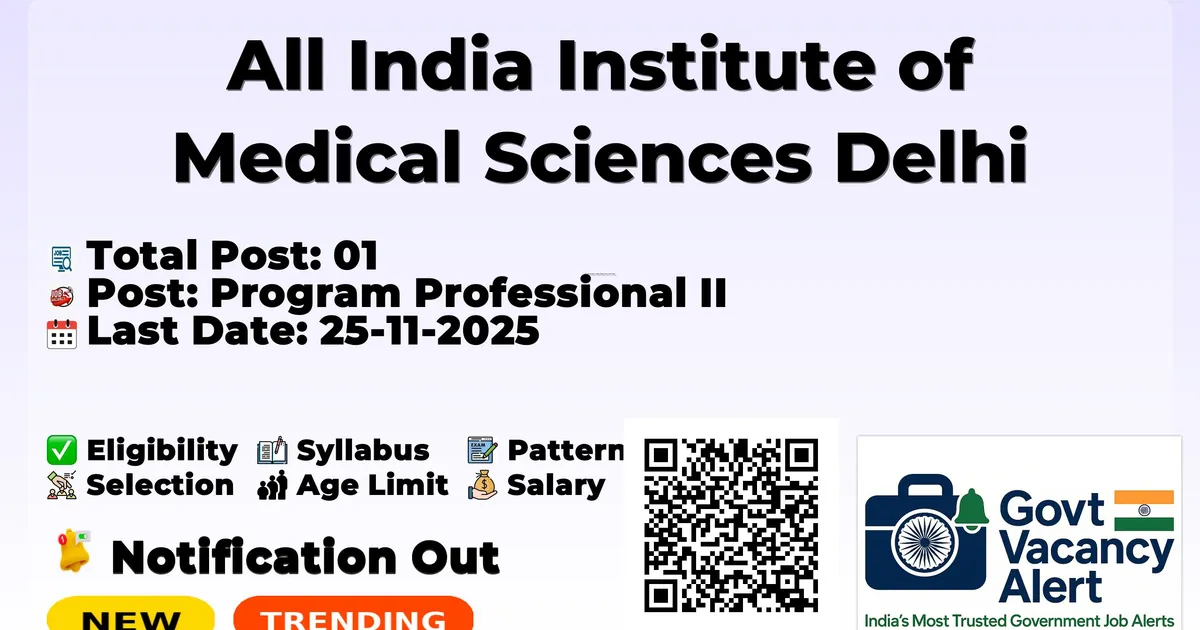 All India Institute of Medical Sciences Delhi

Total Post: 01
Post: Program Professional II
Last Date: 25-11-2025

Eligibility Syllabus Pattern
Selection Age Limit Salary

Notification Out

NEW TRENDING

Govt Vacancy Alert
India's Most Trusted Government Job Alerts